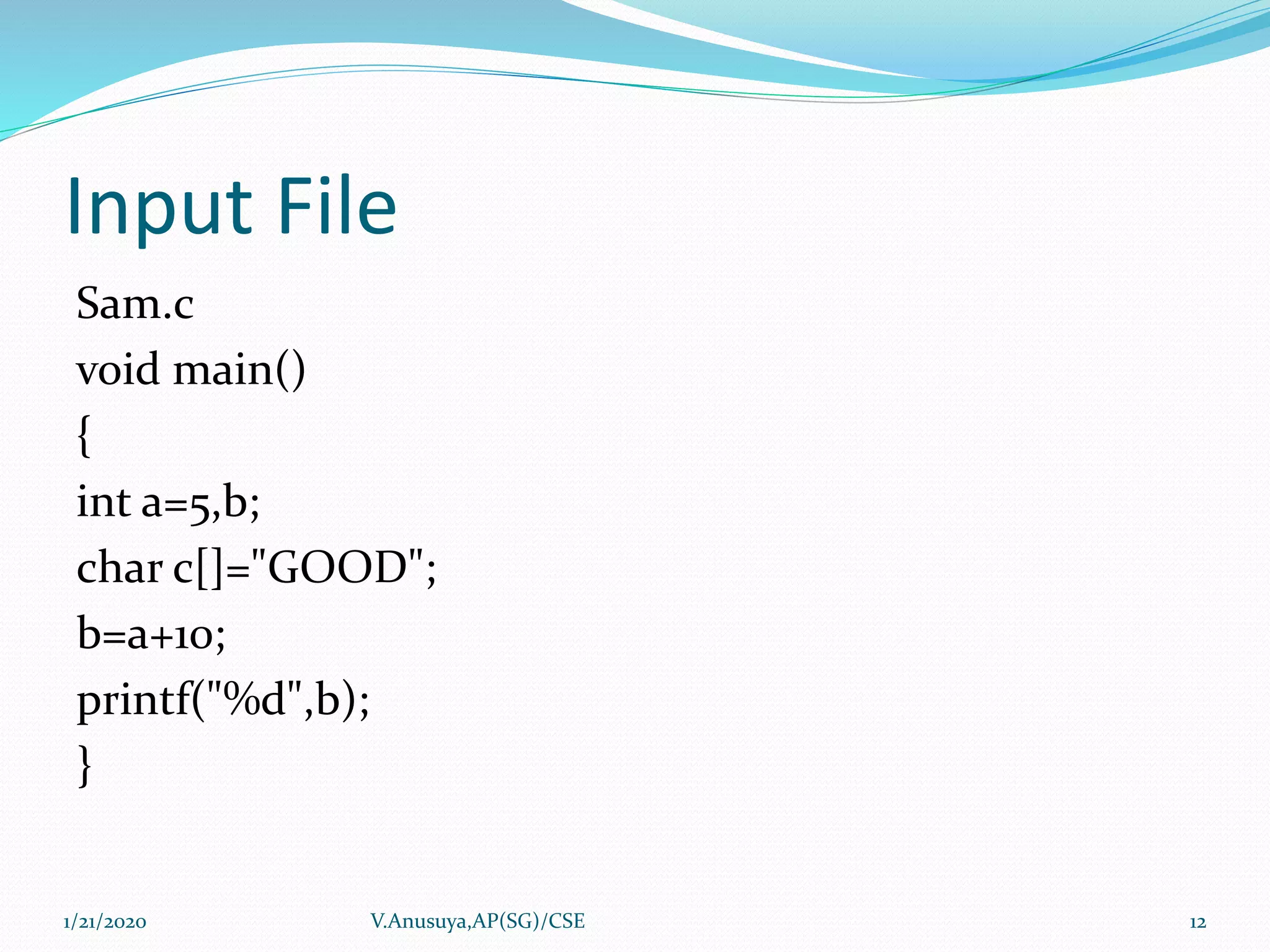 Input File

Sam.c
void main()
{
int a=5,b;
char c[]="GOOD";
b=a+10;
printf("%d",b);
}

1/21/2020 V.Anusuya,AP(SG)/CSE 12